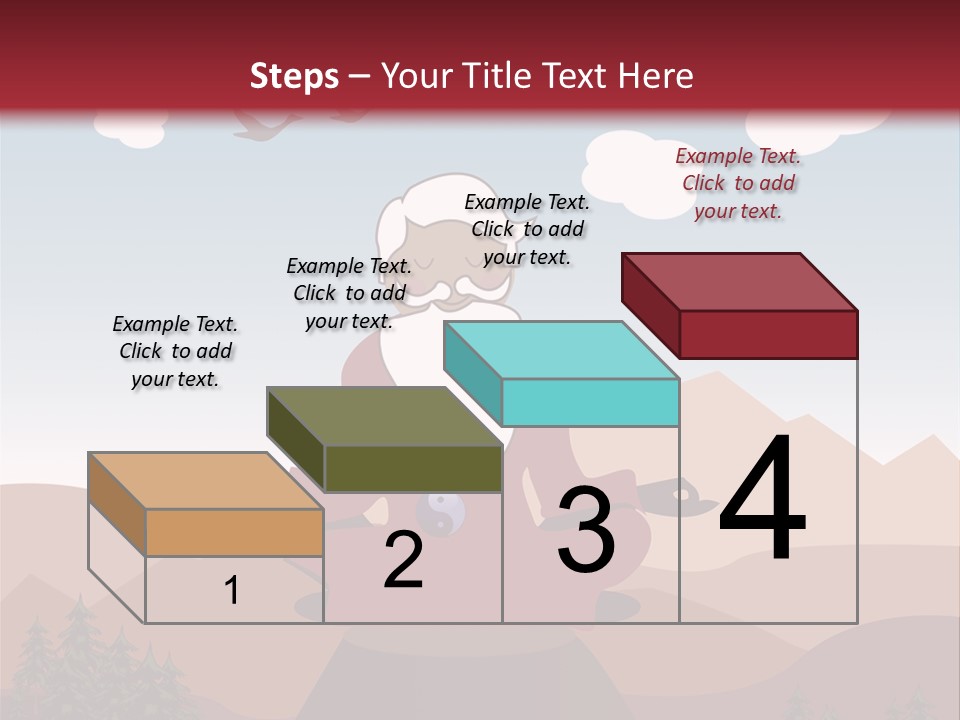 Steps – Your Title Text Here

Example Text. Click to add your text.

Example Text. Click to add your text.

Example Text. Click to add your text.

Example Text. Click to add your text.

1

2

3

4